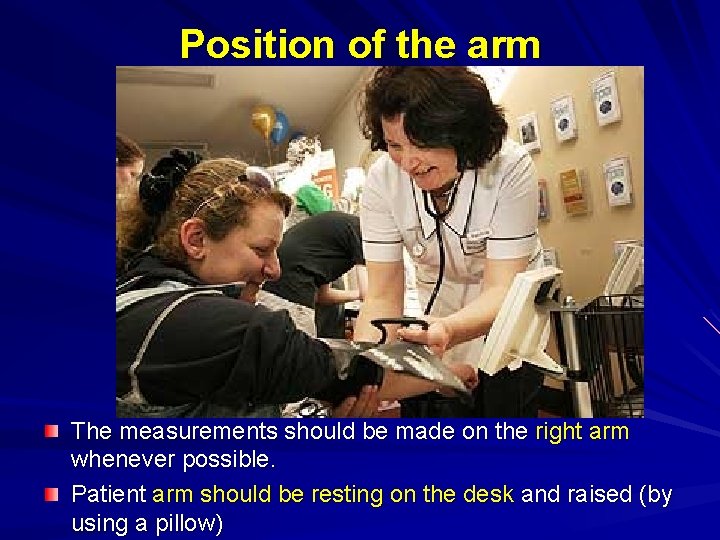 Position of the arm

The measurements should be made on the right arm whenever possible.

Patient arm should be resting on the desk and raised (by using a pillow)